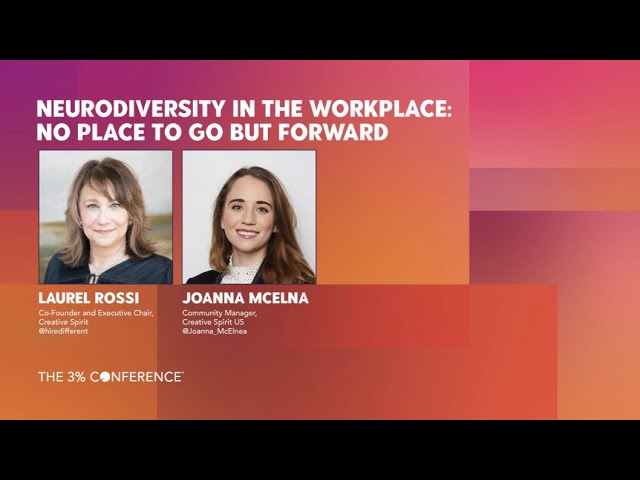 NEURODIVERSITY IN THE WORKPLACE: NO PLACE TO GO BUT FORWARD

LAUREL ROSSI
Co-Founder and Executive Chair, Creative Spirit
@hiredifferent

JOANNA MCELNA
Community Manager, Creative Spirit US
@Joanna_McElnea

THE 3% CONFERENCE